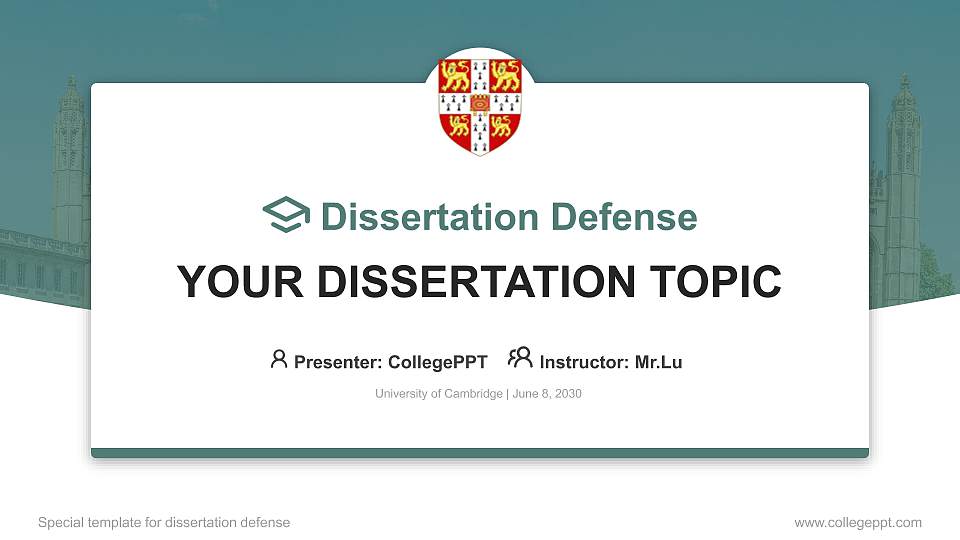 Dissertation Defense

YOUR DISSERTATION TOPIC

Presenter: CollegePPT Instructor: Mr.Lu

University of Cambridge | June 8, 2030

Special template for dissertation defense

www.collegeppt.com